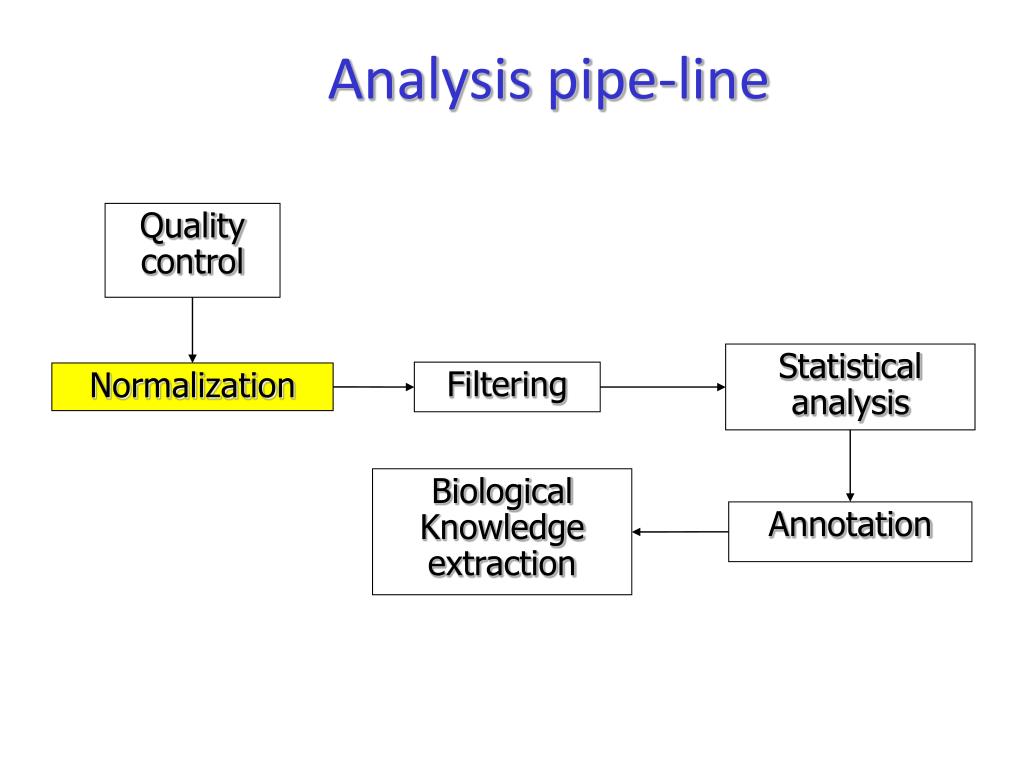 Analysis pipe-line

Quality control

Normalization

Filtering

Statistical analysis

Annotation

Biological Knowledge extraction